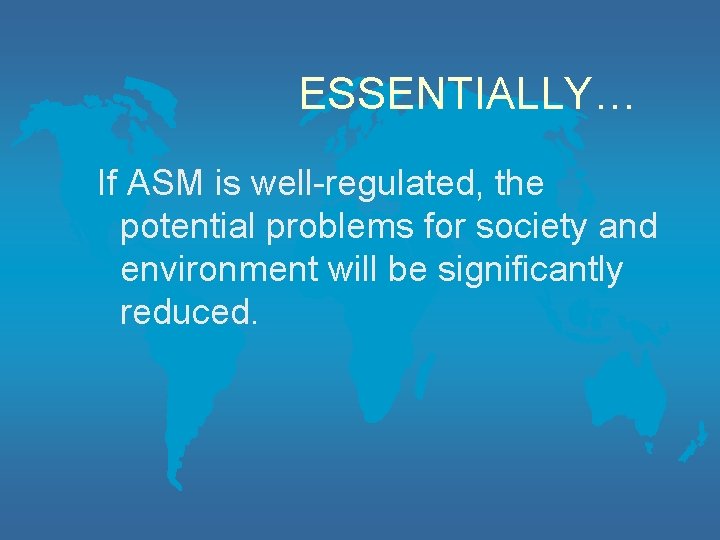 ESSENTIALLY…

If ASM is well-regulated, the potential problems for society and environment will be significantly reduced.